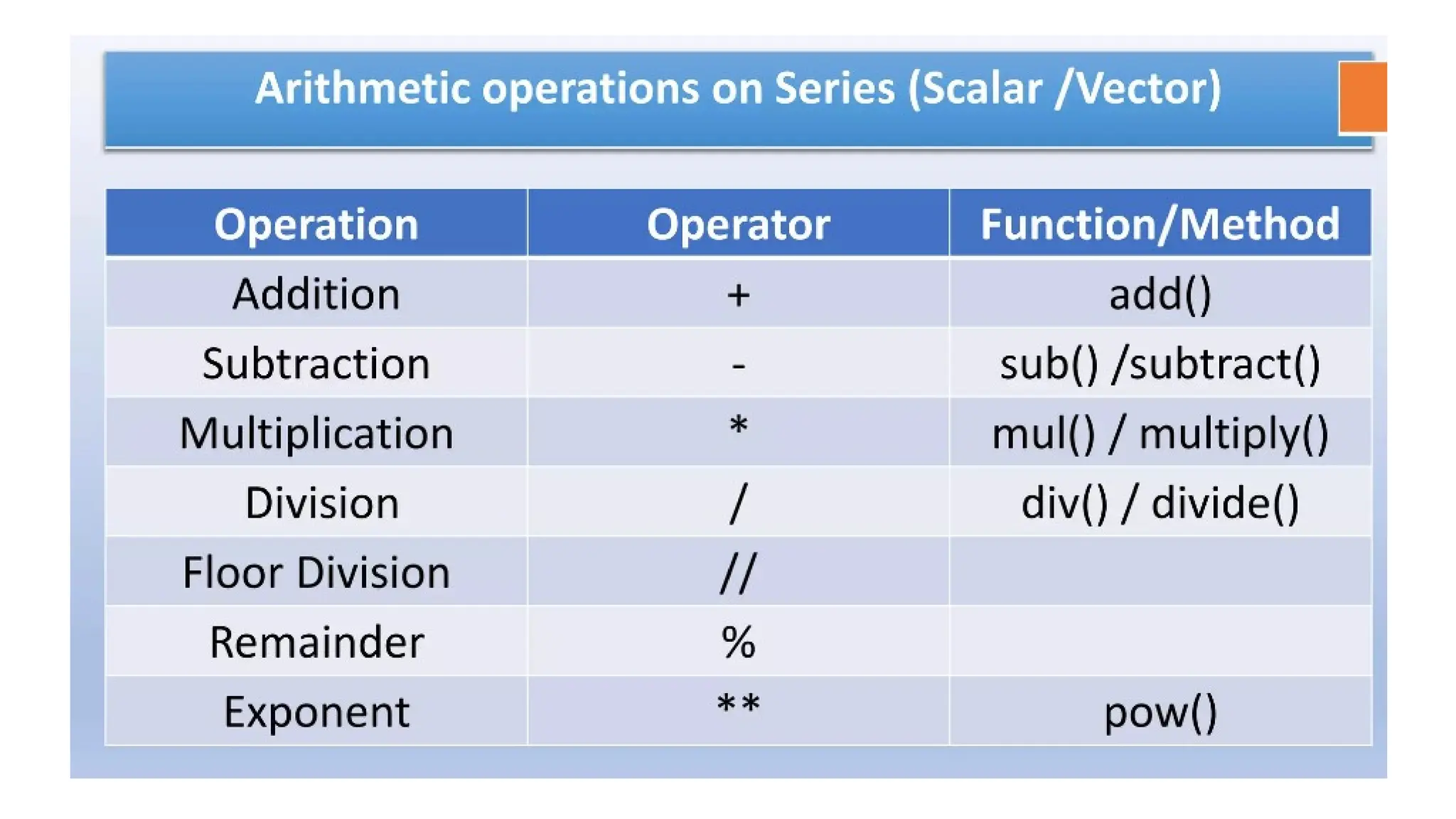 Arithmetic operations on Series (Scalar /Vector)

| Operation | Operator | Function/Method |
|---|---|---|
| Addition | + | add() |
| Subtraction | - | sub() /subtract() |
| Multiplication | * | mul() / multiply() |
| Division | / | div() / divide() |
| Floor Division | // | |
| Remainder | % | |
| Exponent | ** | pow() |